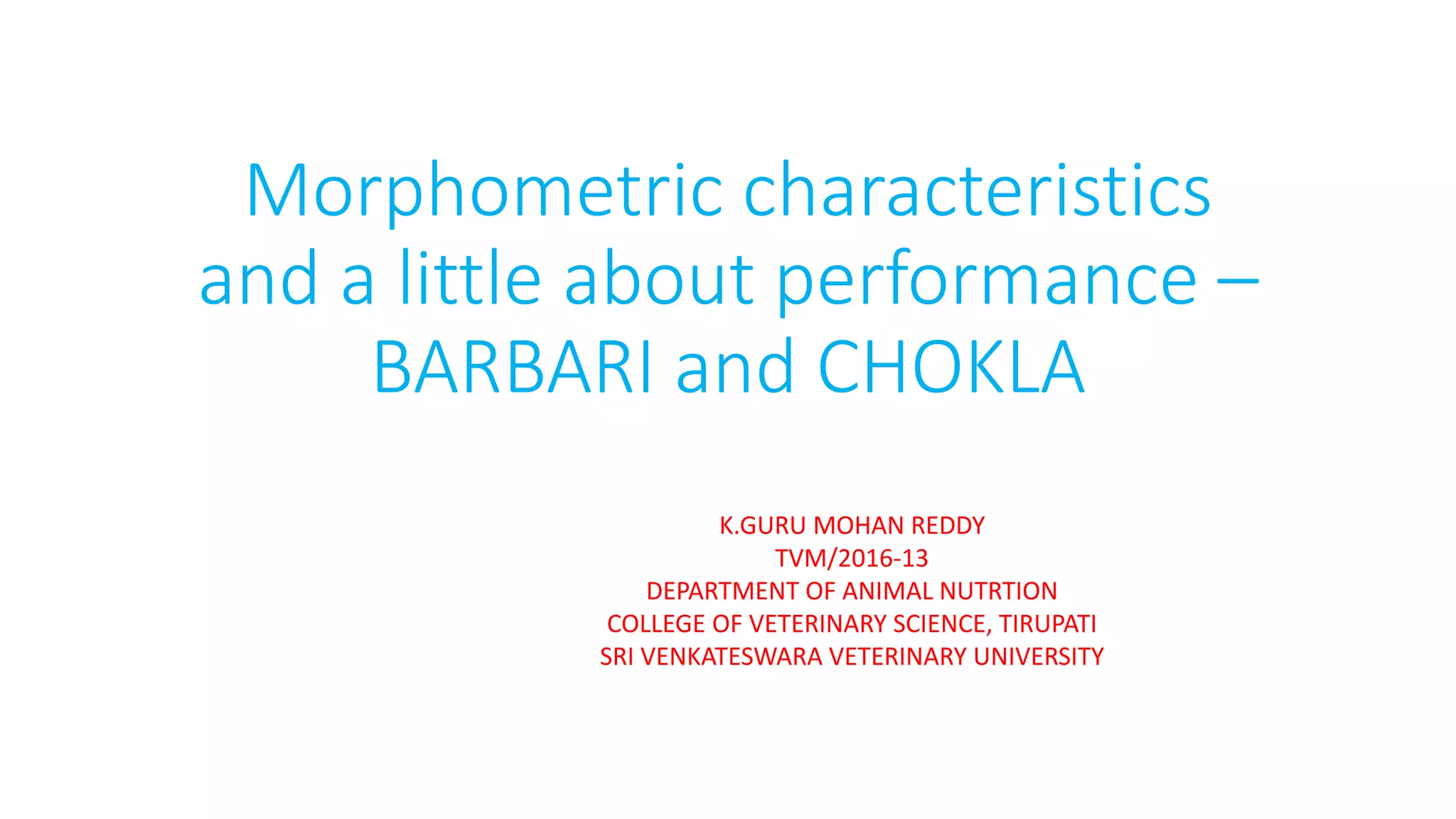 Morphometric characteristics and a little about performance – BARBARI and CHOKLA

K.GURU MOHAN REDDY
TVM/2016-13
DEPARTMENT OF ANIMAL NUTRTION
COLLEGE OF VETERINARY SCIENCE, TIRUPATI
SRI VENKATESWARA VETERINARY UNIVERSITY